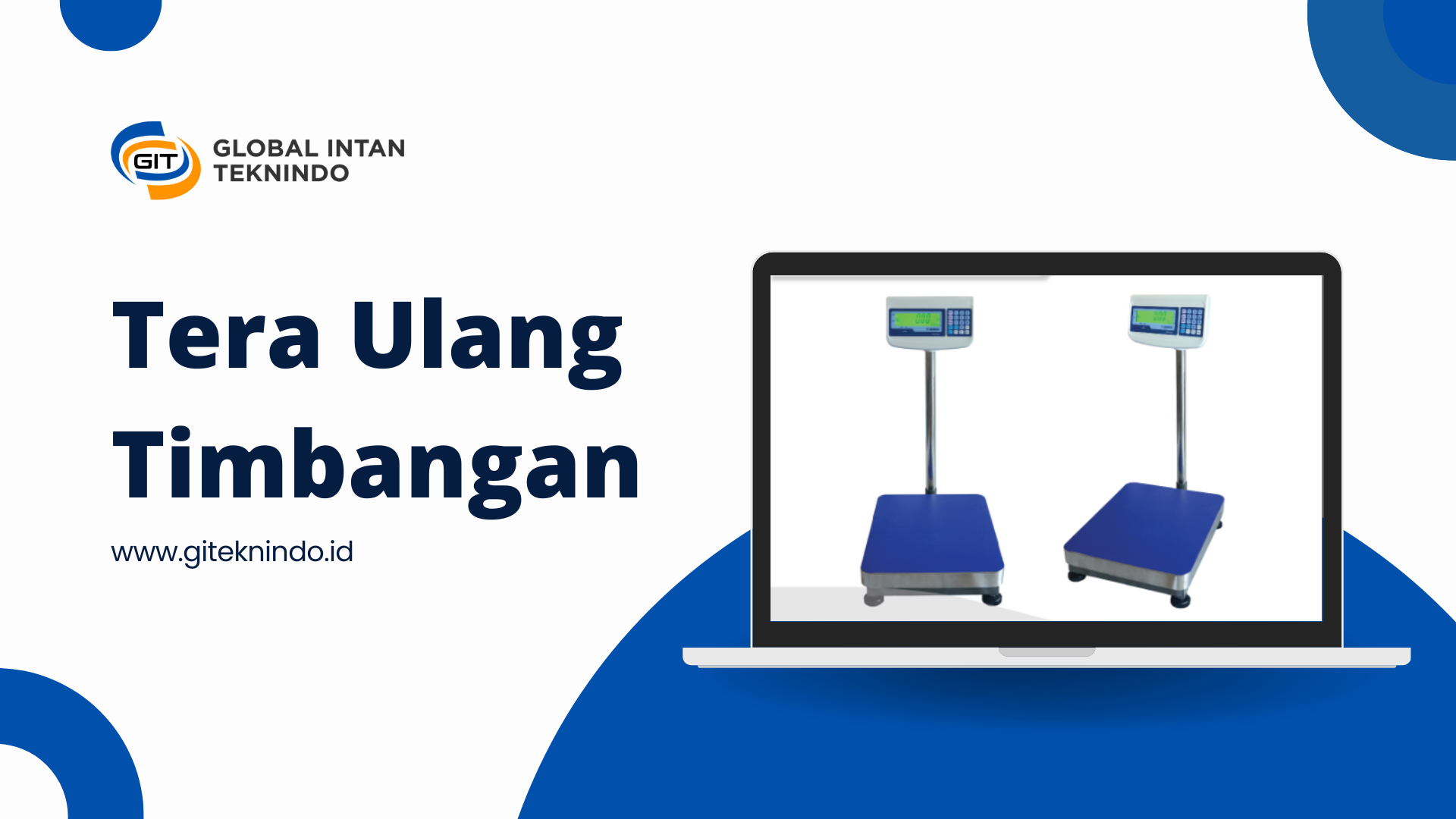 GIT
GLOBAL INTAN TEKNINDO

Tera Ulang Timbangan

www.giteknindo.id